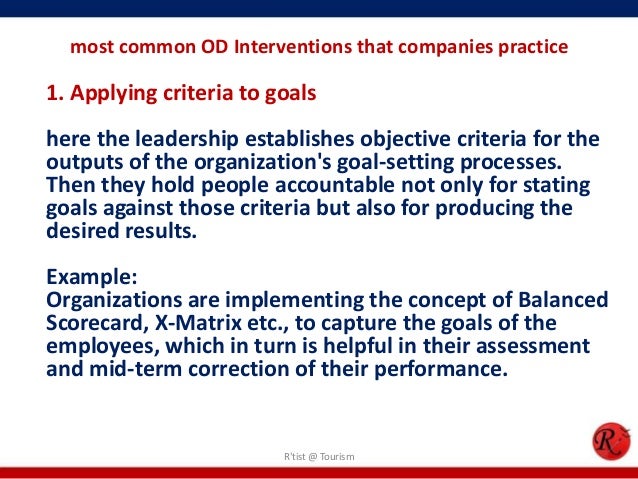 most common OD Interventions that companies practice

1. Applying criteria to goals

here the leadership establishes objective criteria for the outputs of the organization's goal-setting processes. Then they hold people accountable not only for stating goals against those criteria but also for producing the desired results.

Example:
Organizations are implementing the concept of Balanced Scorecard, X-Matrix etc., to capture the goals of the employees, which in turn is helpful in their assessment and mid-term correction of their performance.

R'tist @ Tourism

R